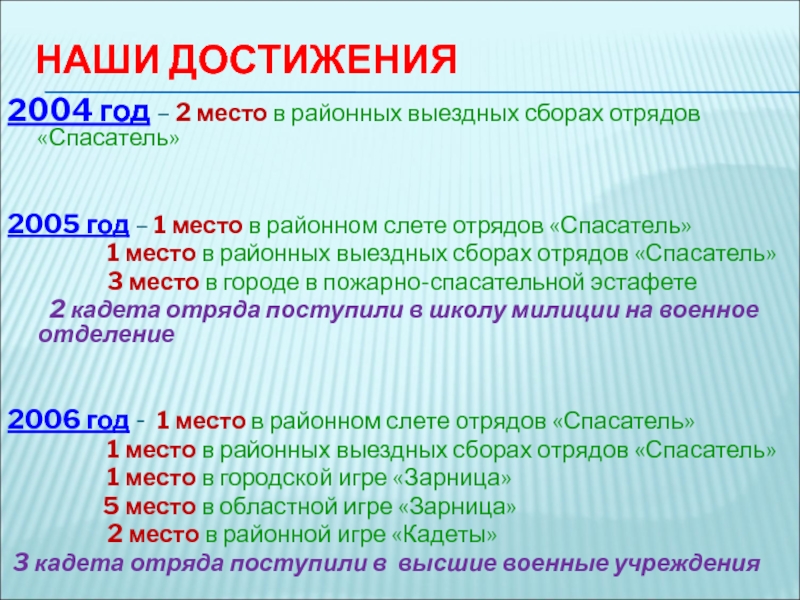 НАШИ ДОСТИЖЕНИЯ

2004 год – 2 место в районных выездных сборах отрядов «Спасатель»

2005 год – 1 место в районном слете отрядов «Спасатель»
1 место в районных выездных сборах отрядов «Спасатель»
3 место в городе в пожарно-спасательной эстафете
2 кадета отряда поступили в школу милиции на военное отделение

2006 год - 1 место в районном слете отрядов «Спасатель»
1 место в районных выездных сборах отрядов «Спасатель»
1 место в городской игре «Зарница»
5 место в областной игре «Зарница»
2 место в районной игре «Кадеты»
3 кадета отряда поступили в высшие военные учреждения